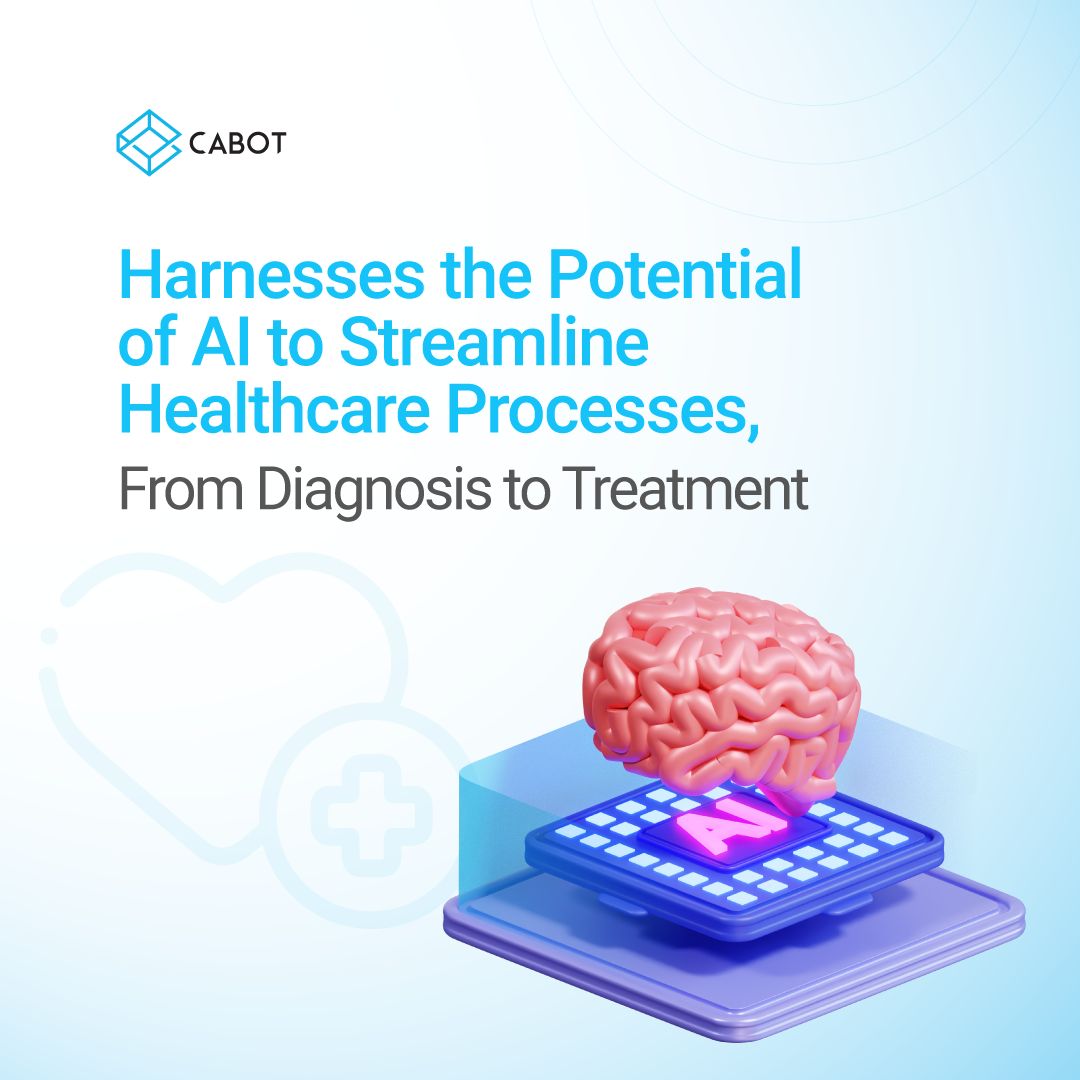 CABOT

Harnesses the Potential of AI to Streamline Healthcare Processes,
From Diagnosis to Treatment

AI